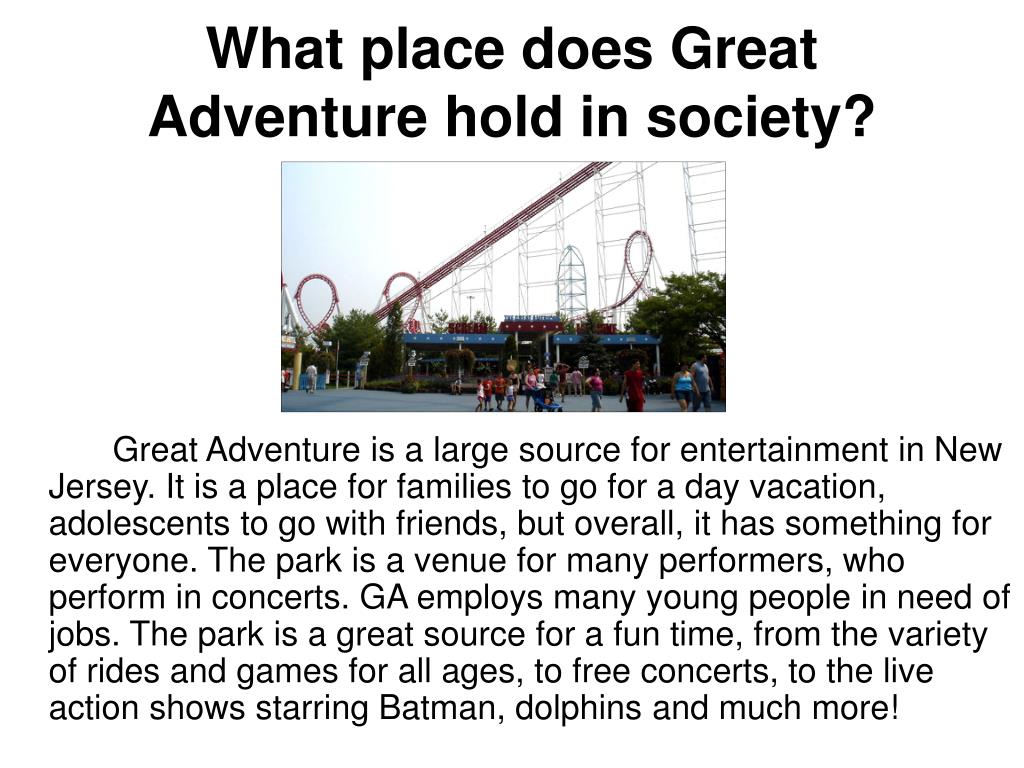 What place does Great Adventure hold in society?

Great Adventure is a large source for entertainment in New Jersey. It is a place for families to go for a day vacation, adolescents to go with friends, but overall, it has something for everyone. The park is a venue for many performers, who perform in concerts. GA employs many young people in need of jobs. The park is a great source for a fun time, from the variety of rides and games for all ages, to free concerts, to the live action shows starring Batman, dolphins and much more!